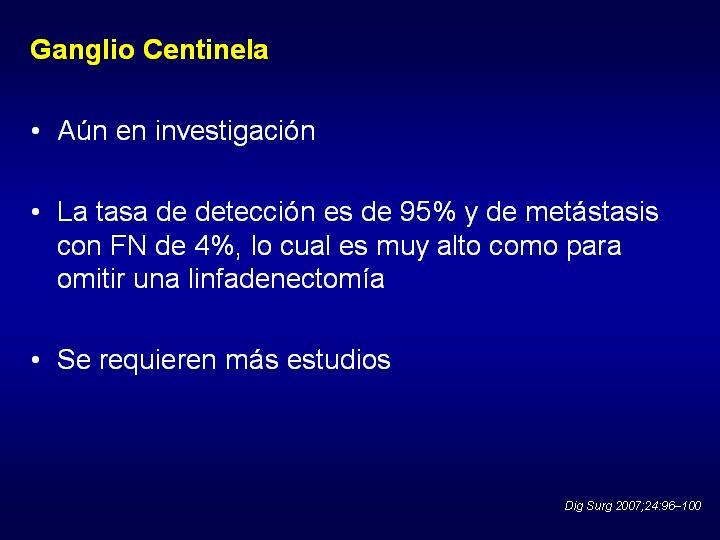 Ganglio Centinela

• Aún en investigación

• La tasa de detección es de 95% y de metástasis con FN de 4%, lo cual es muy alto como para omitir una linfadenectomía

• Se requieren más estudios

Dig Surg 2007;24:96–100